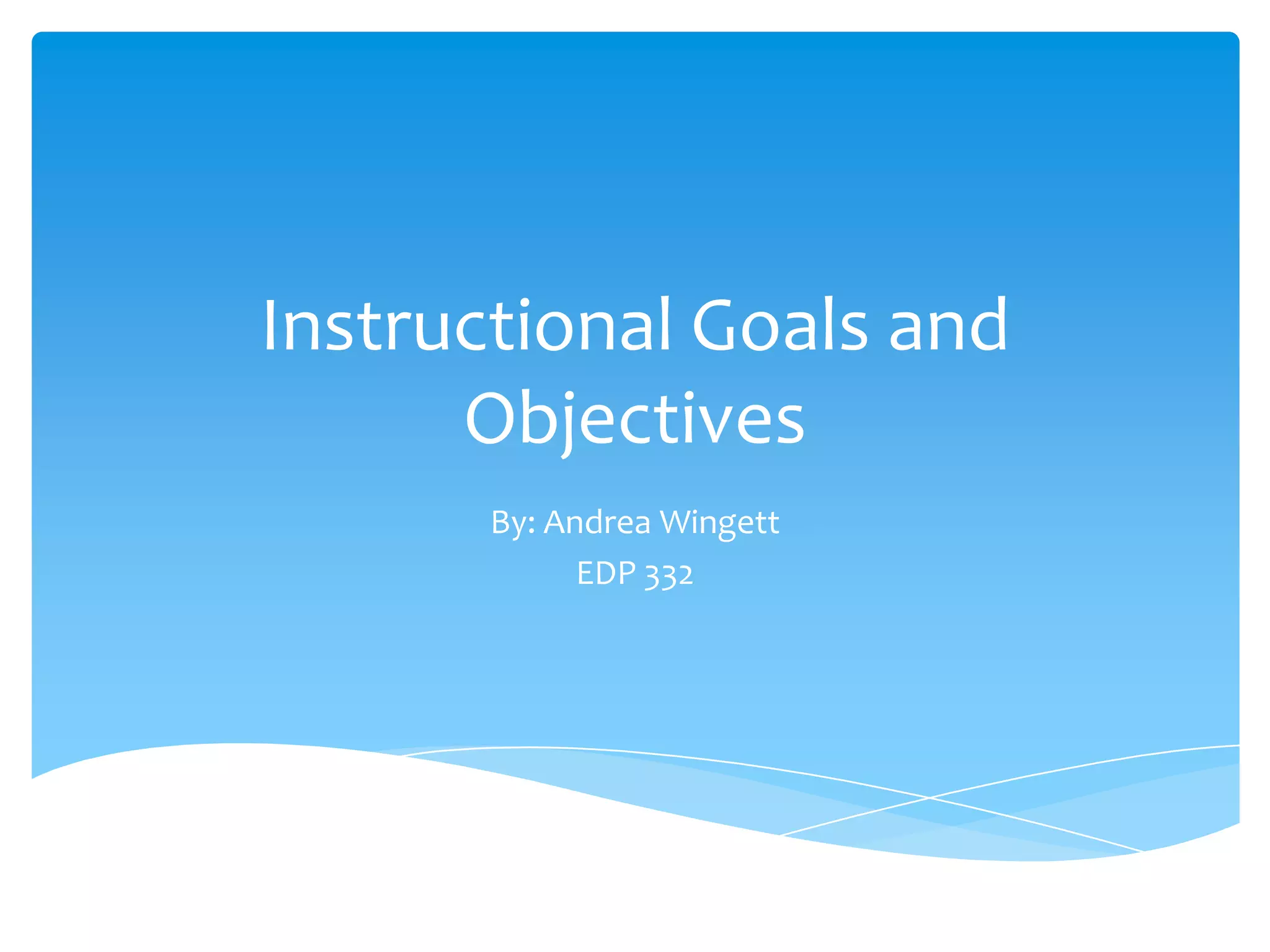 Instructional Goals and Objectives

By: Andrea Wingett

EDP 332